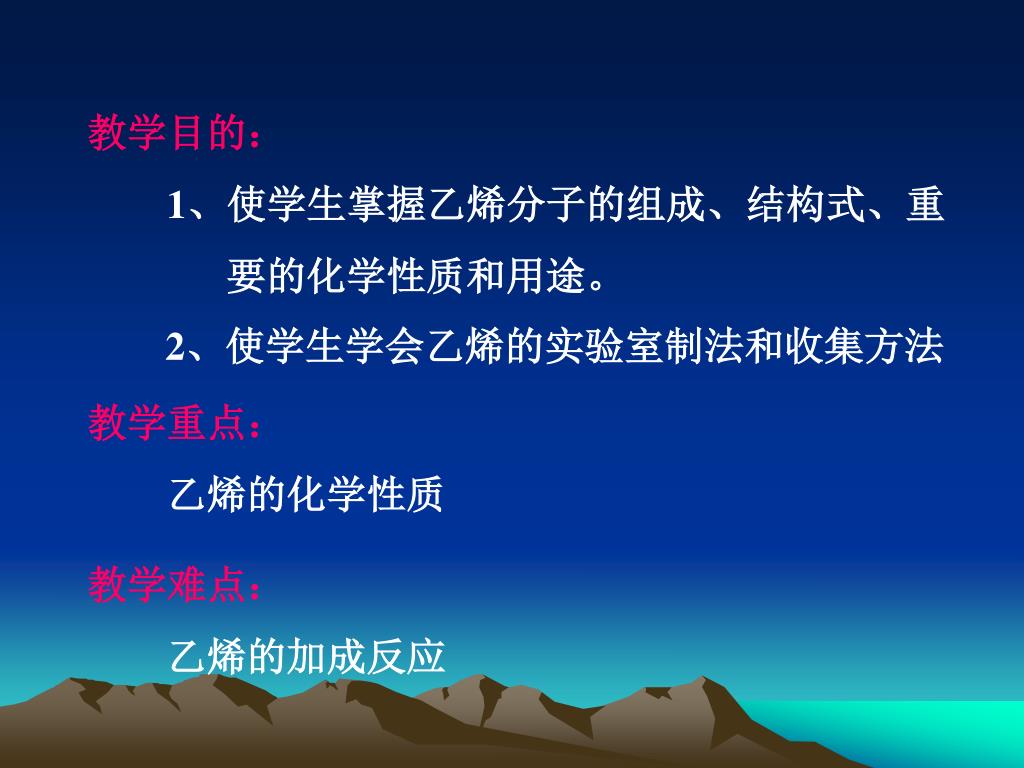 教学目的：

1、使学生掌握乙烯分子的组成、结构式、重要的化学性质和用途。

2、使学生学会乙烯的实验室制法和收集方法

教学重点：

乙烯的化学性质

教学难点：

乙烯的加成反应